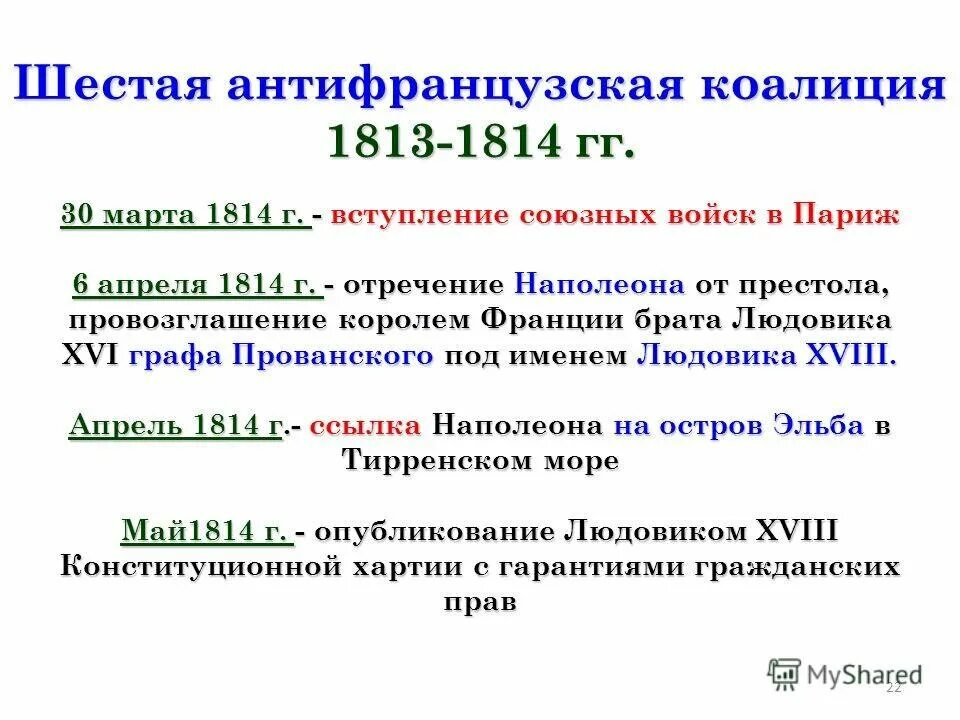 Шестая антифранцузская коалиция 1813-1814 гг.

30 марта 1814 г. - вступление союзных войск в Париж

6 апреля 1814 г. - отречение Наполеона от престола, провозглашение королем Франции брата Людовика XVI графа Прованского под именем Людовика XVIII.

Апрель 1814 г.- ссылка Наполеона на остров Эльба в Тирренском море

Май1814 г. - опубликование Людовиком XVIII Конституционной хартии с гарантиями гражданских прав

MyShared

22